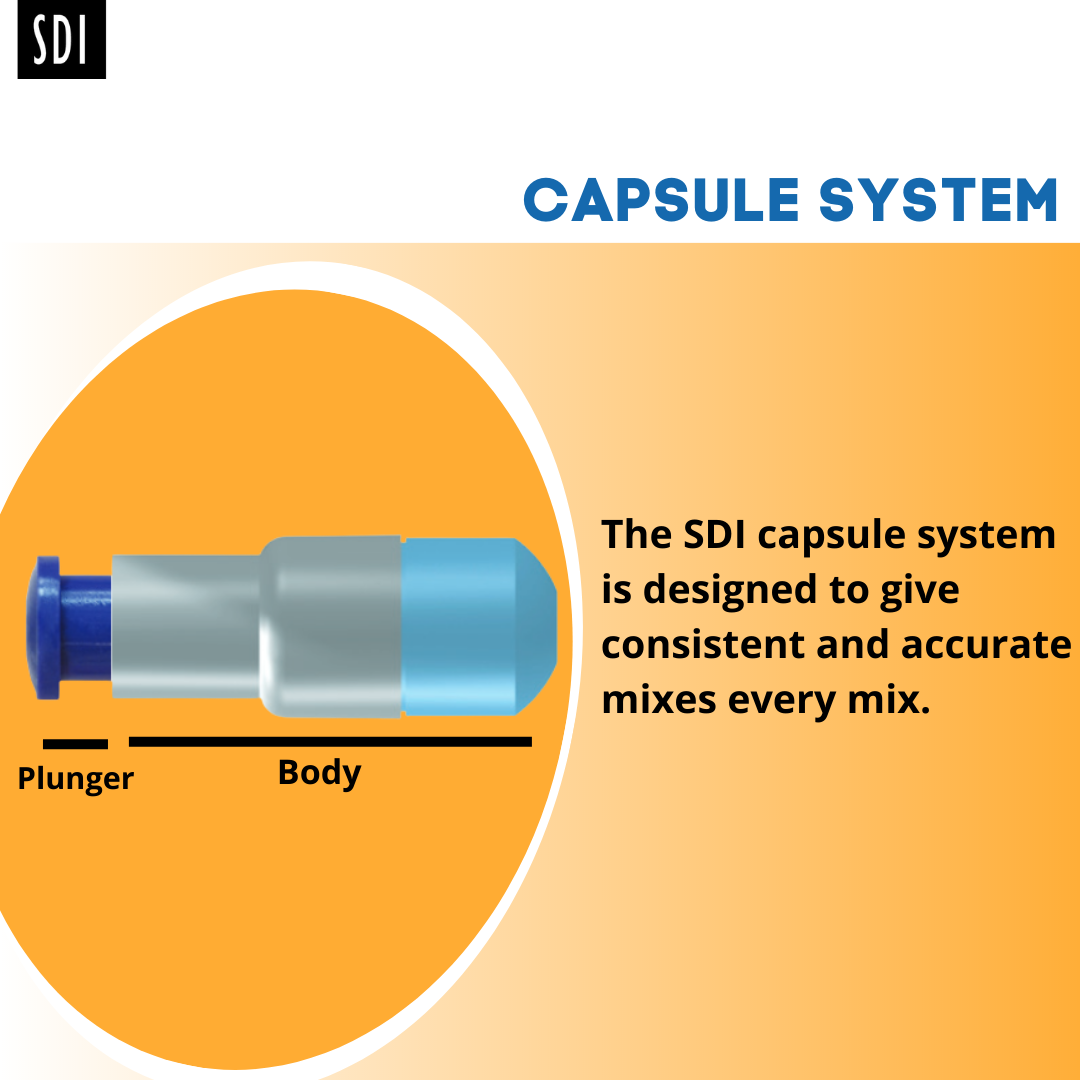 SDI

CAPSULE SYSTEM

Plunger

Body

The SDI capsule system is designed to give consistent and accurate mixes every mix.